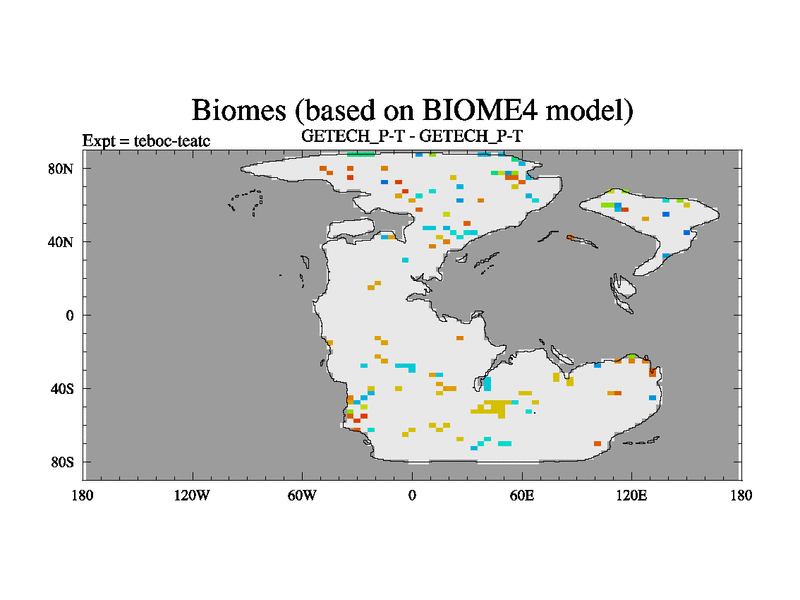 Biomes (based on BIOME4 model)

Expt = teboc-teatc

GETECH_P-T - GETECH_P-T

80N
40N
0
40S
80S

180
120W
60W
0
60E
120E
180